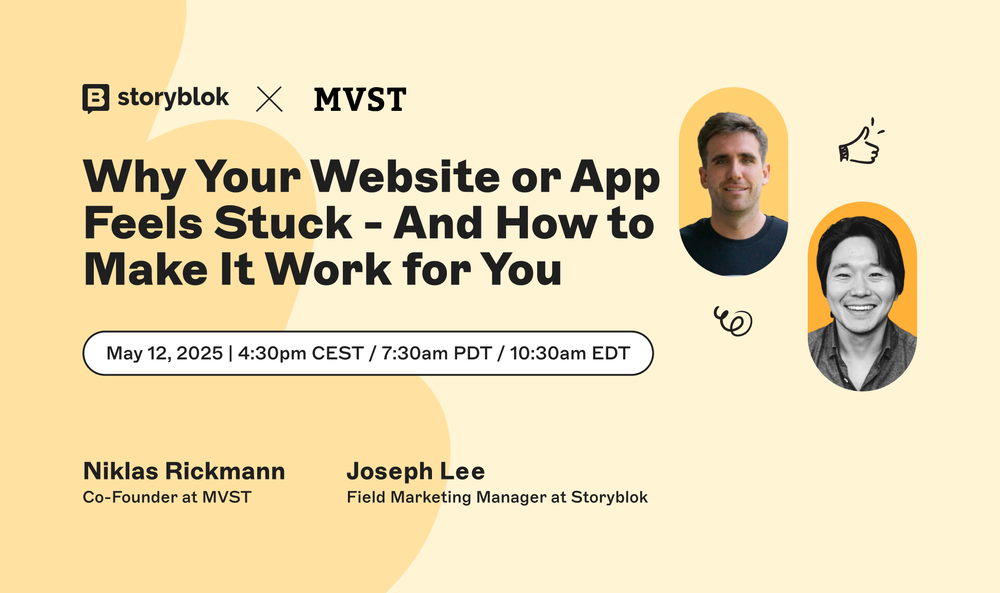 storyblok × MVST

Why Your Website or App Feels Stuck - And How to Make It Work for You

May 12, 2025 | 4:30pm CEST / 7:30am PDT / 10:30am EDT

Niklas Rickmann
Co-Founder at MVST

Joseph Lee
Field Marketing Manager at Storyblok